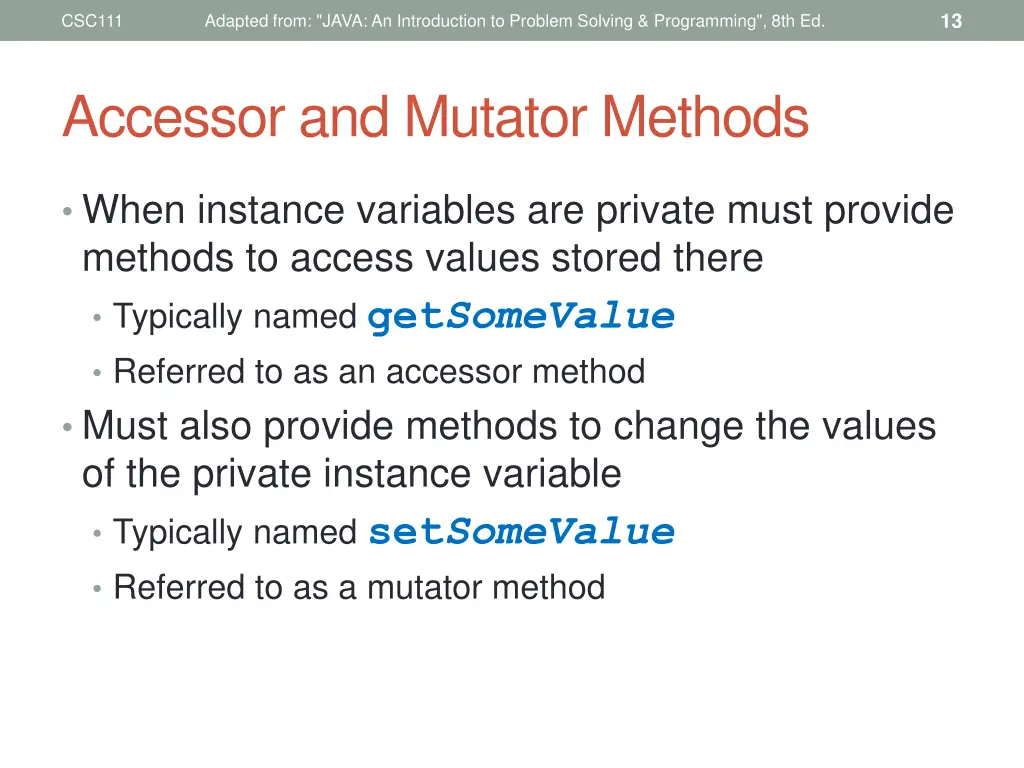 CSC111 Adapted from: "JAVA: An Introduction to Problem Solving & Programming", 8th Ed. 13

Accessor and Mutator Methods

• When instance variables are private must provide methods to access values stored there
  • Typically named getSomeValue
  • Referred to as an accessor method
• Must also provide methods to change the values of the private instance variable
  • Typically named setSomeValue
  • Referred to as a mutator method